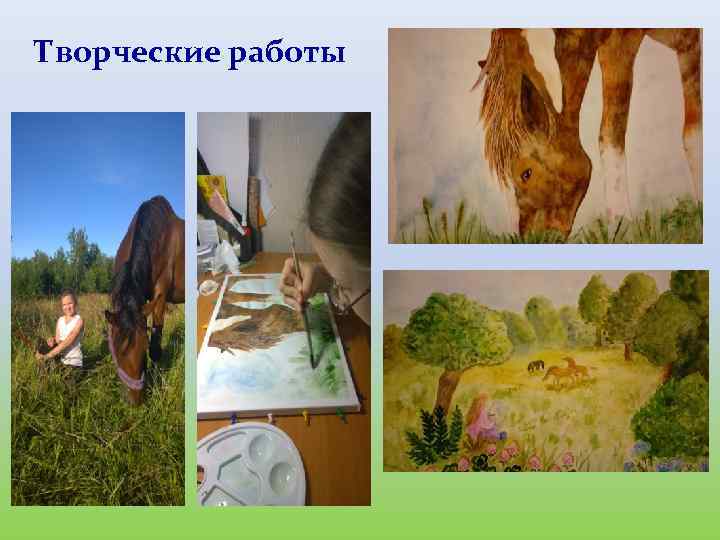 Творческие работы